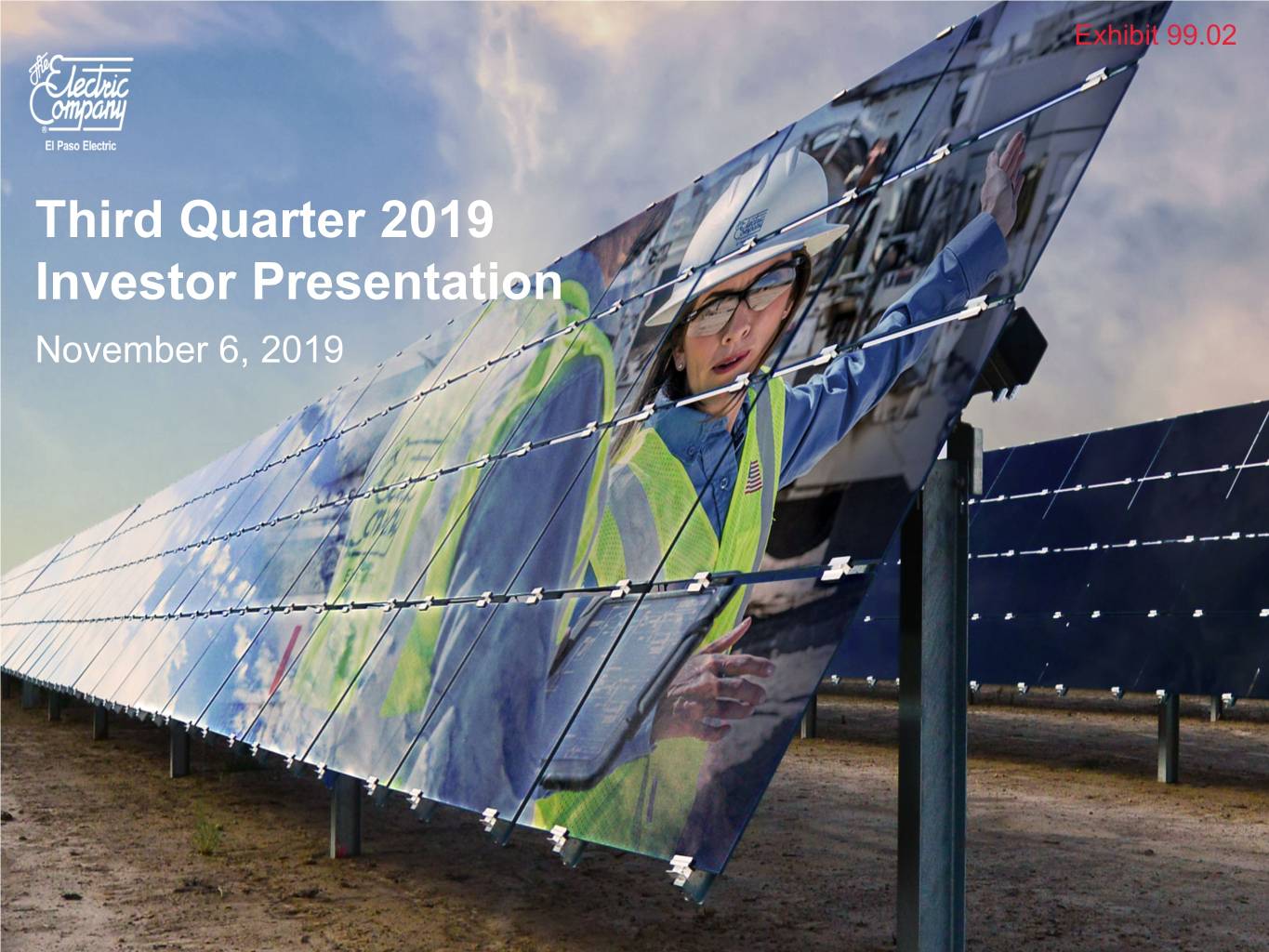 Exhibit 99.02

The Electric Company
El Paso Electric

Third Quarter 2019 Investor Presentation

November 6, 2019